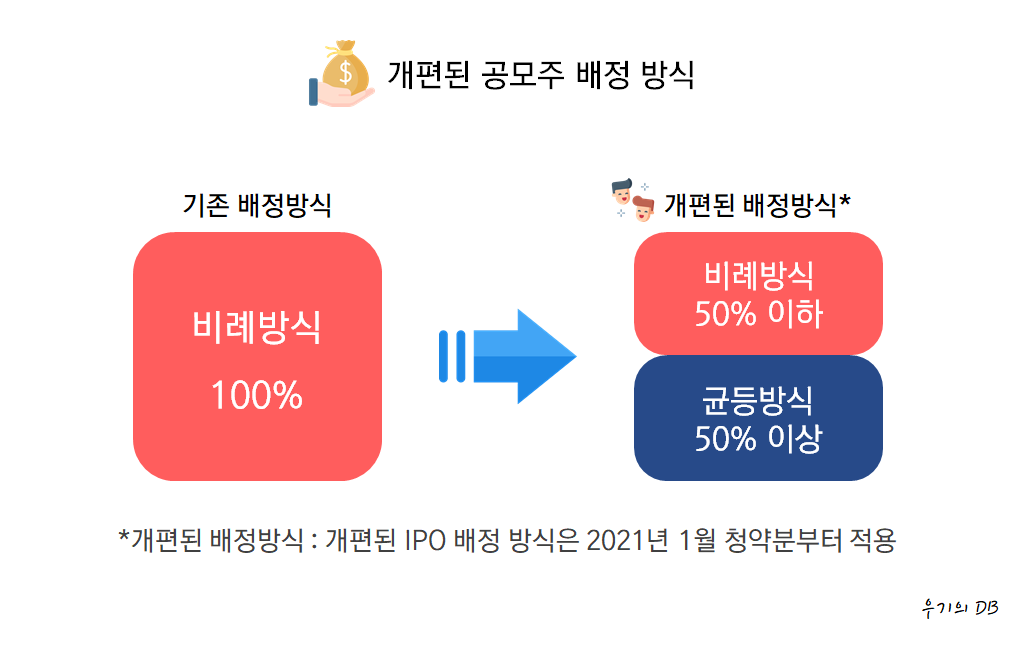 개편된 공모주 배정 방식

기존 배정방식

비례방식

100%

개편된 배정방식*

비례방식
50% 이하

균등방식
50% 이상

*개편된 배정방식 : 개편된 IPO 배정 방식은 2021년 1월 청약분부터 적용

우기의 DB